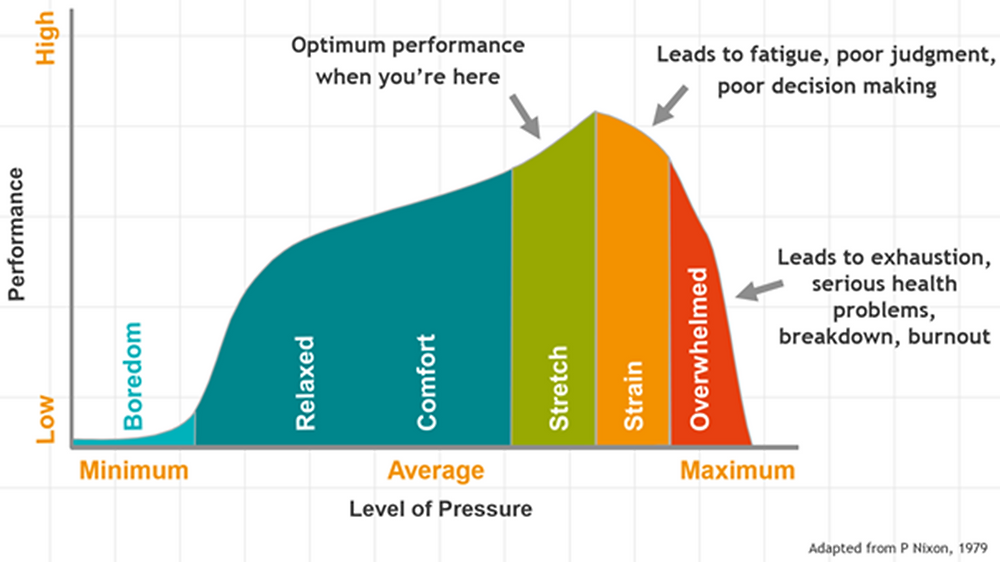 High

Performance

Low

Optimum performance when you're here

Leads to fatigue, poor judgment, poor decision making

Leads to exhaustion, serious health problems, breakdown, burnout

Boredom

Relaxed

Comfort

Stretch

Strain

Overwhelmed

Minimum

Average

Maximum

Level of Pressure

Adapted from P Nixon, 1979